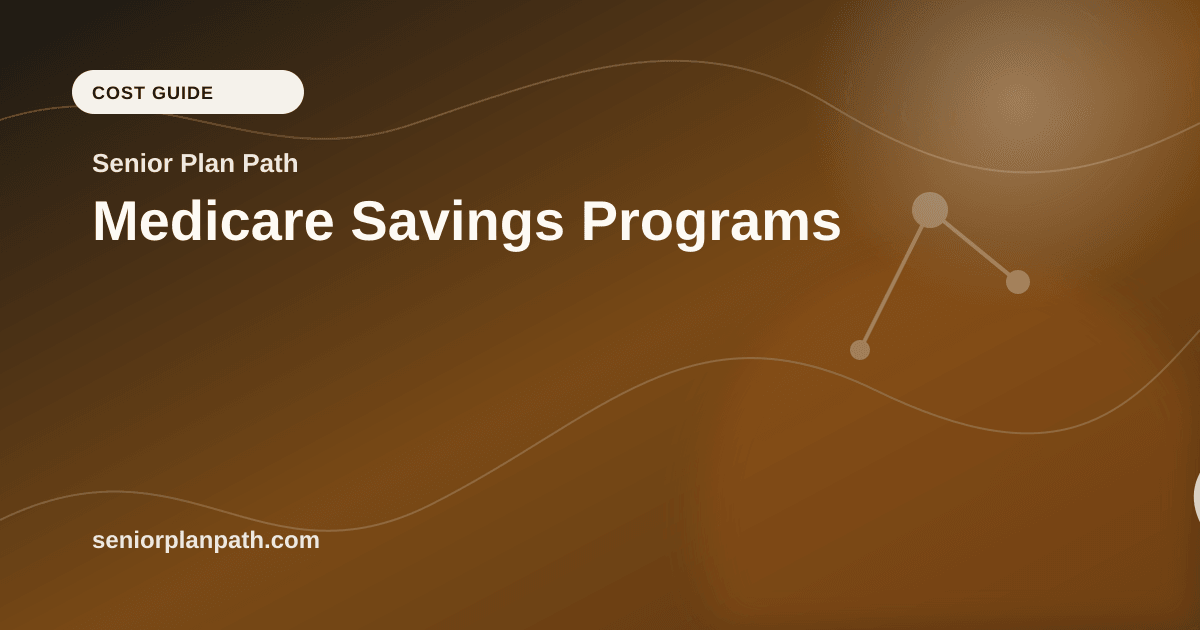 COST GUIDE

Senior Plan Path

Medicare Savings Programs

seniorplanpath.com